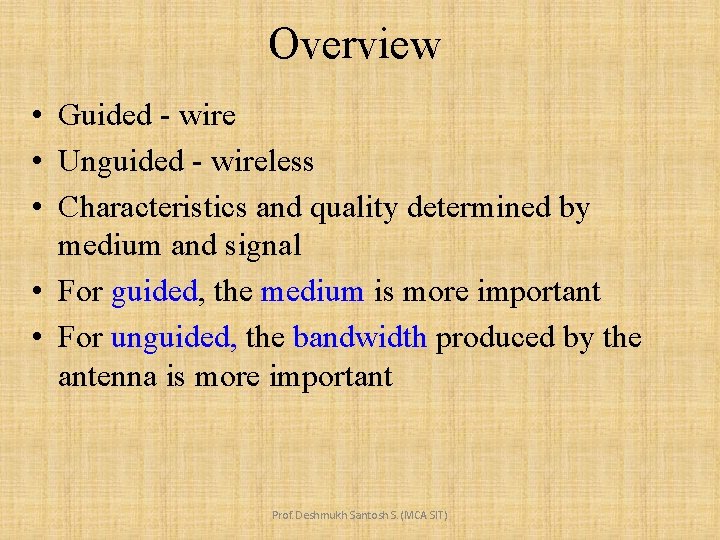 Overview

• Guided - wire
• Unguided - wireless
• Characteristics and quality determined by medium and signal
• For guided, the medium is more important
• For unguided, the bandwidth produced by the antenna is more important

Prof. Deshmukh Santosh S. (MCA SIT)